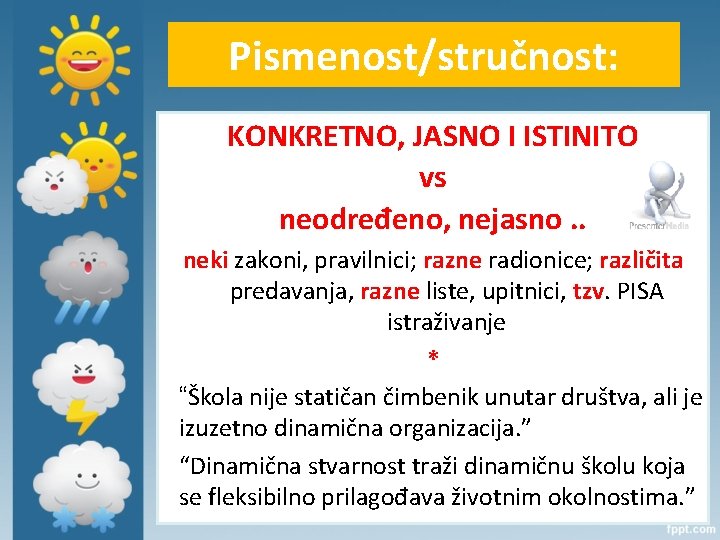 Pismenost/stručnost:

KONKRETNO, JASNO I ISTINITO
vs
neodređeno, nejasno ..

PresenterMedia

neki zakoni, pravilnici; razne radionice; različita predavanja, razne liste, upitnici, tzv. PISA istraživanje

*

“Škola nije statičan čimbenik unutar društva, ali je izuzetno dinamična organizacija.”

“Dinamična stvarnost traži dinamičnu školu koja se fleksibilno prilagođava životnim okolnostima.”

fppt.com